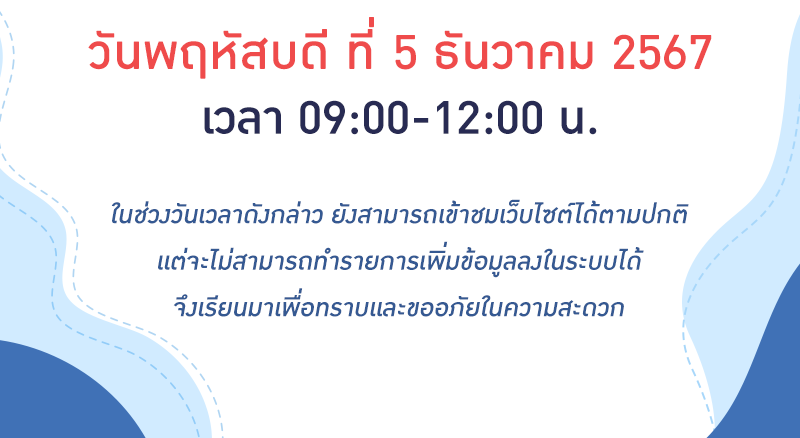 วันพฤหัสบดี ที่ 5 ธันวาคม 2567
เวลา 09:00-12:00 น.

ในช่วงวันเวลาดังกล่าว ยังสามารถเข้าชมเว็บไซต์ได้ตามปกติ
แต่จะไม่สามารถทำรายการเพิ่มข้อมูลลงในระบบได้
จึงเรียนมาเพื่อทราบและขออภัยในความสะดวก